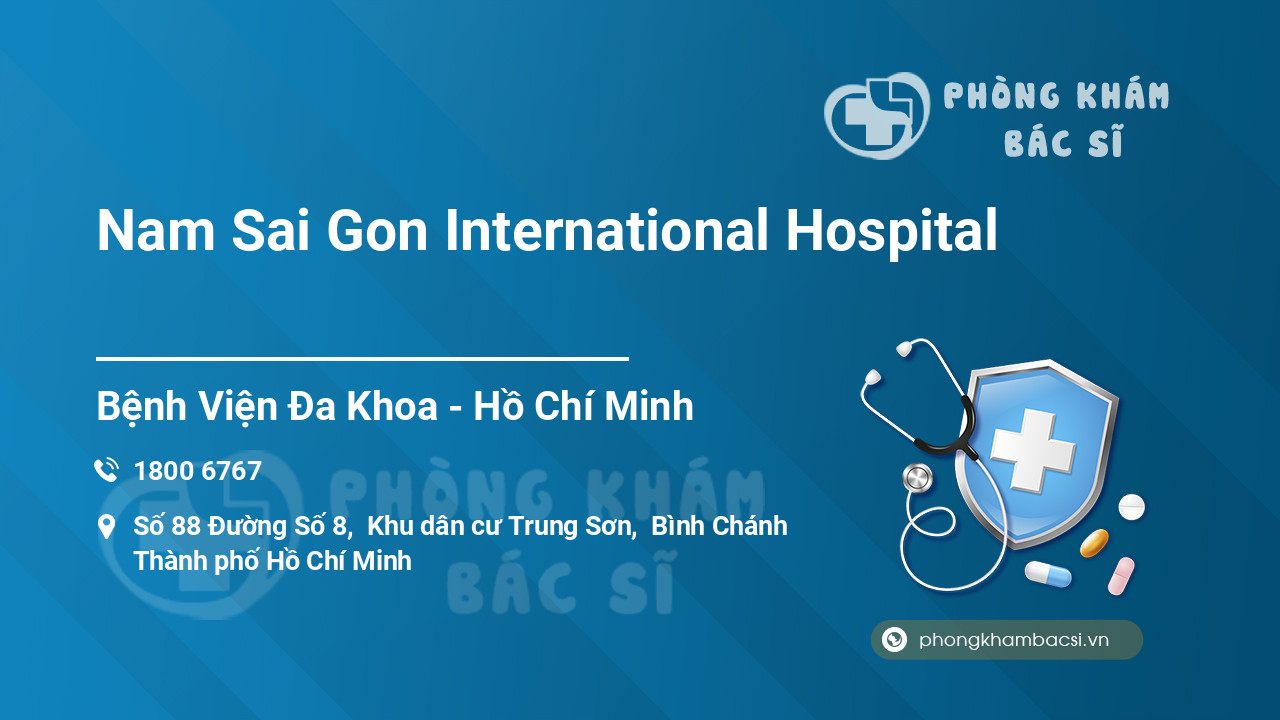 PHÒNG KHÁM
BÁC SĨ

Nam Sai Gon International Hospital

Bệnh Viện Đa Khoa - Hồ Chí Minh

1800 6767

Số 88 Đường Số 8, Khu dân cư Trung Sơn, Bình Chánh Thành phố Hồ Chí Minh

PHÒNG KHÁM
BÁC SĨ

phongkhambacsi.vn